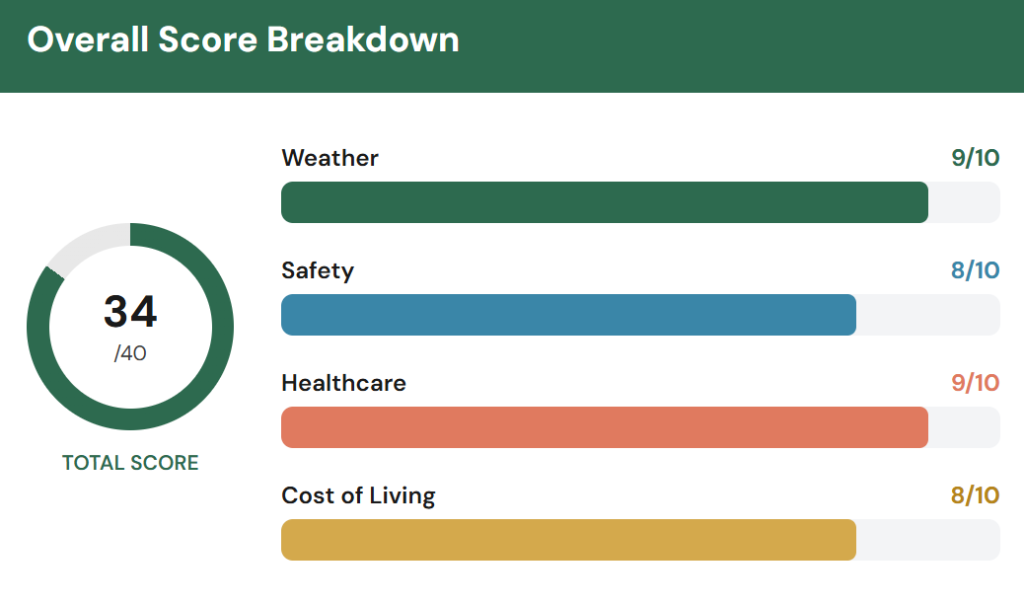 Overall Score Breakdown

34
/40
TOTAL SCORE

Weather 9/10

Safety 8/10

Healthcare 9/10

Cost of Living 8/10